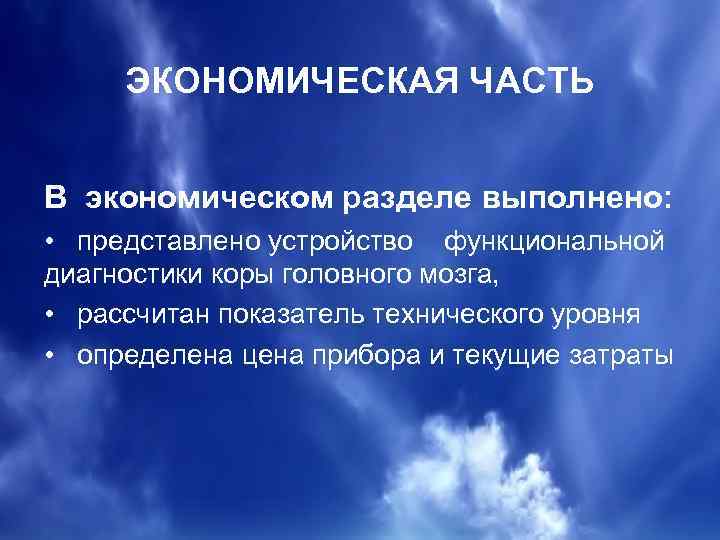 ЭКОНОМИЧЕСКАЯ ЧАСТЬ

В экономическом разделе выполнено:

• представлено устройство функциональной диагностики коры головного мозга,

• рассчитан показатель технического уровня

• определена цена прибора и текущие затраты